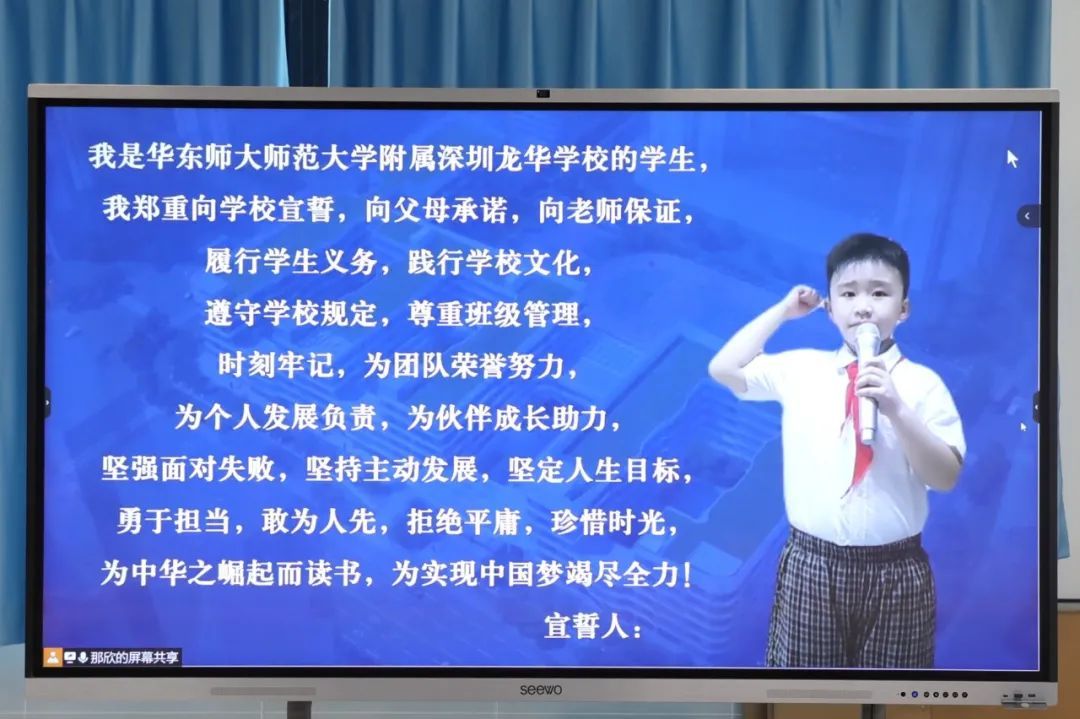 我是华东师大师范大学附属深圳龙华学校的学生，
我郑重向学校宣誓，向父母承诺，向老师保证，
履行学生义务，践行学校文化，
遵守学校规定，尊重班级管理，
时刻牢记，为团队荣誉努力，
为个人发展负责，为伙伴成长助力，
坚强面对失败，坚持主动发展，坚定人生目标，
勇于担当，敢为人先，拒绝平庸，珍惜时光，
为中华之崛起而读书，为实现中国梦竭尽全力！
宣誓人：

那欣的屏幕共享

seewo